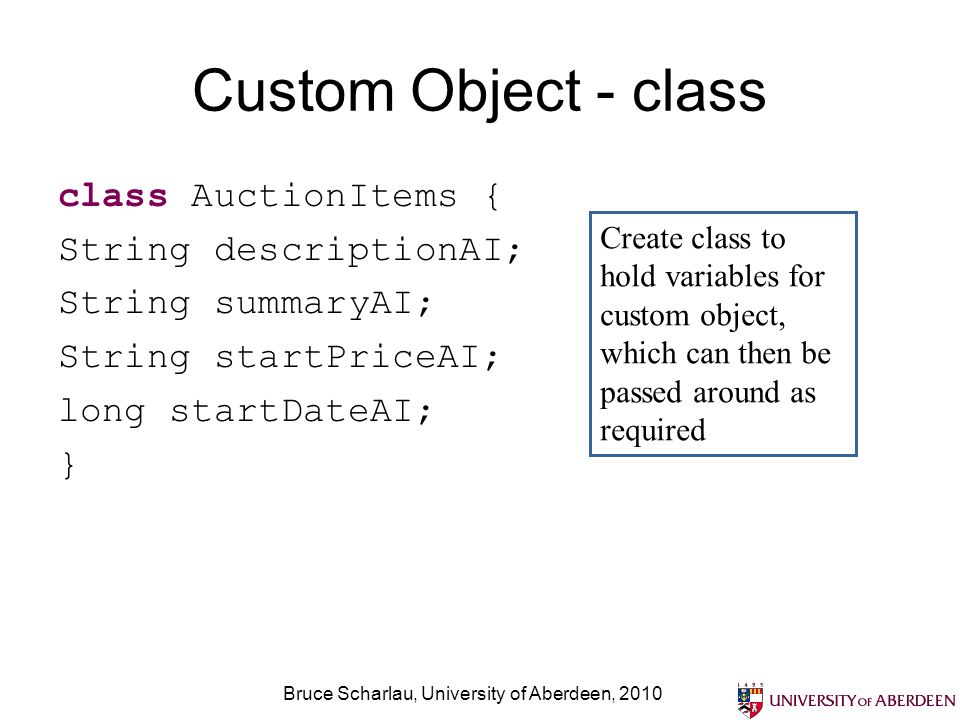 Custom Object - class

class AuctionItems {
String descriptionAI;
String summaryAI;
String startPriceAI;
long startDateAI;
}

Create class to hold variables for custom object, which can then be passed around as required

Bruce Scharlau, University of Aberdeen, 2010

UNIVERSITY OF ABERDEEN